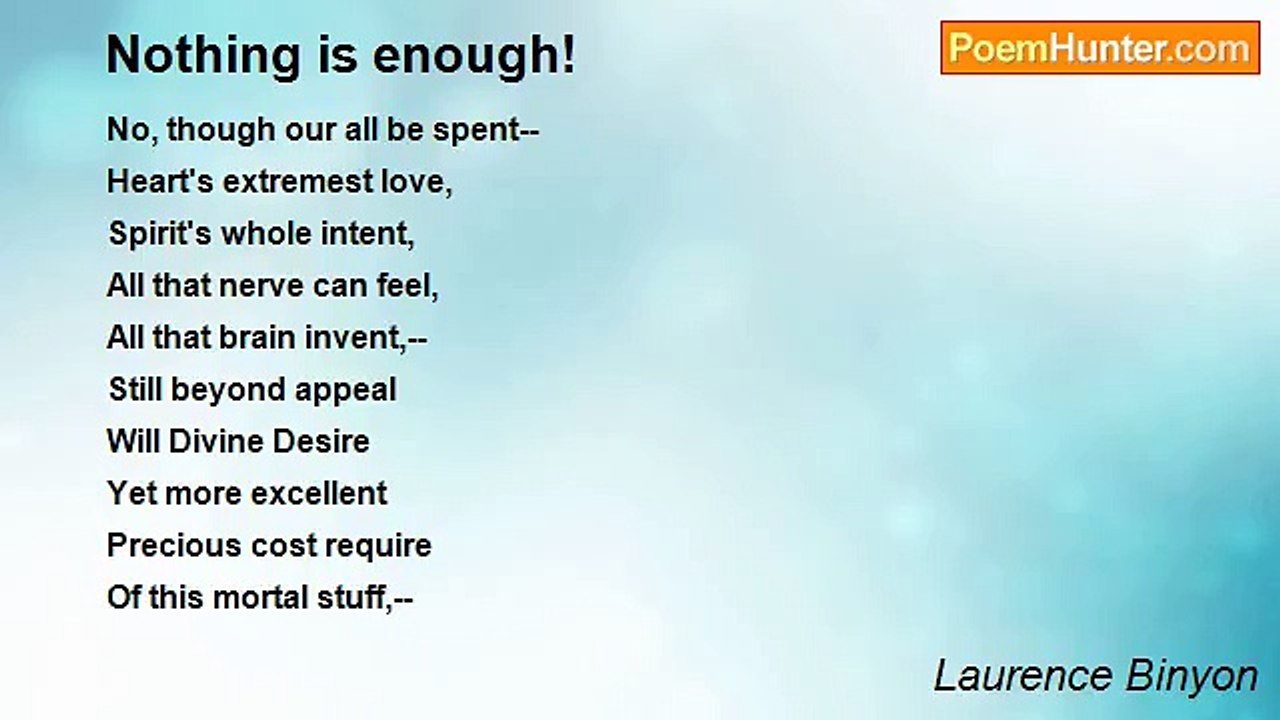 Nothing is enough!

PoemHunter.com

No, though our all be spent--
Heart's extremest love,
Spirit's whole intent,
All that nerve can feel,
All that brain invent,--
Still beyond appeal
Will Divine Desire
Yet more excellent
Precious cost require
Of this mortal stuff,--

Laurence Binyon